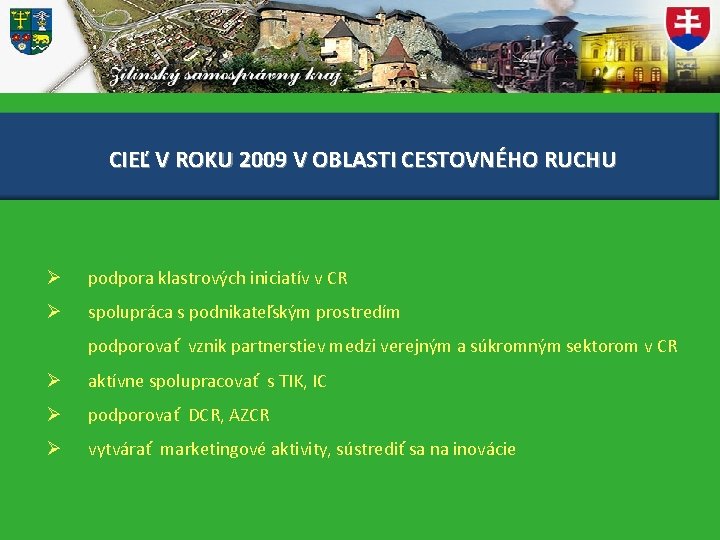 Žilinský samosprávny kraj

CIEĽ V ROKU 2009 V OBLASTI CESTOVNÉHO RUCHU

➢ podpora klastrových iniciatív v CR

➢ spolupráca s podnikateľským prostredím

podporovať vznik partnerstiev medzi verejným a súkromným sektorom v CR

➢ aktívne spolupracovať s TIK, IC

➢ podporovať DCR, AZCR

➢ vytvárať marketingové aktivity, sústrediť sa na inovácie